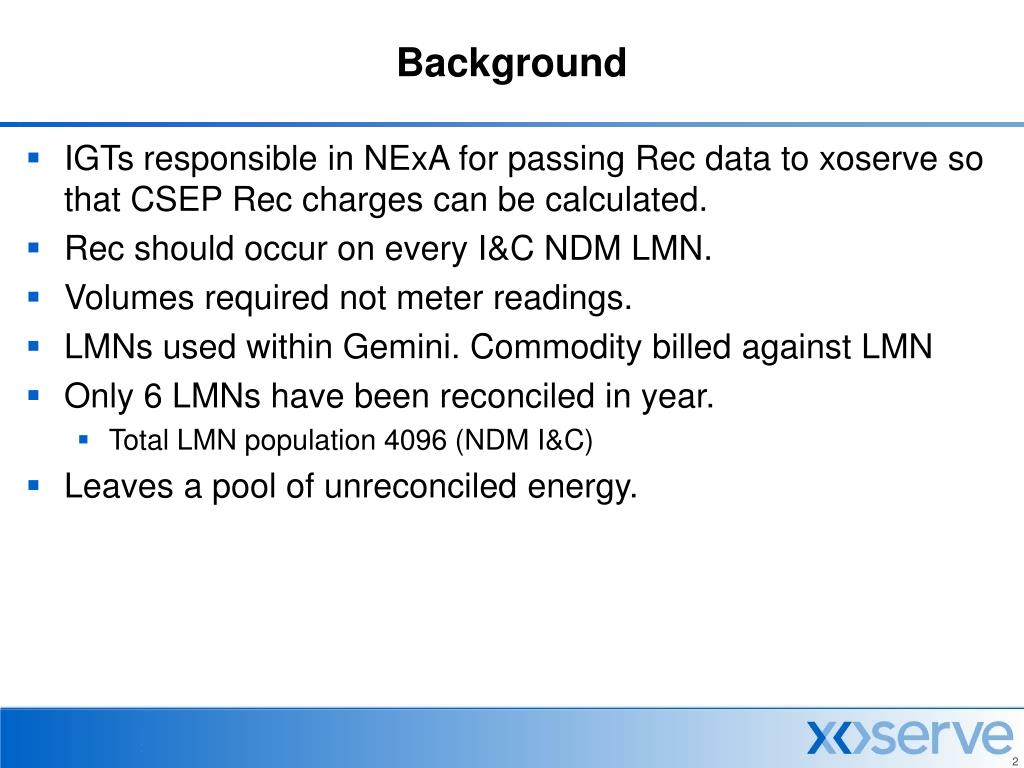 Background

- IGTs responsible in NExA for passing Rec data to xoserve so that CSEP Rec charges can be calculated.
- Rec should occur on every I&C NDM LMN.
- Volumes required not meter readings.
- LMNs used within Gemini. Commodity billed against LMN
- Only 6 LMNs have been reconciled in year.
  - Total LMN population 4096 (NDM I&C)
- Leaves a pool of unreconciled energy.

xoserve

2